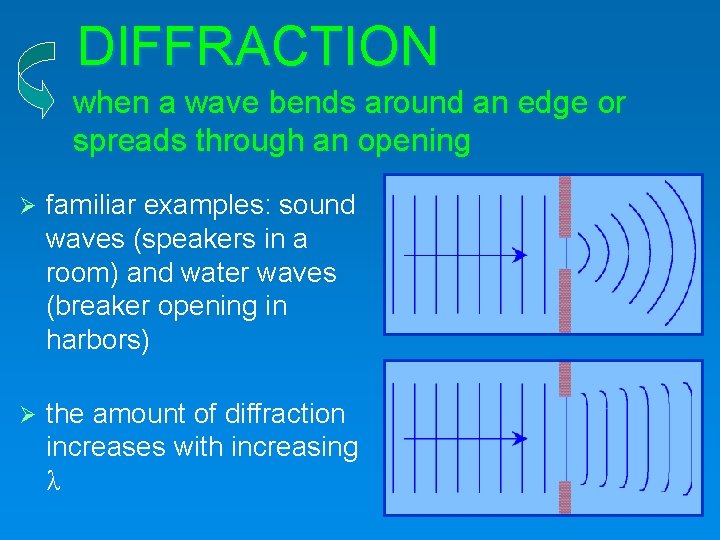 DIFFRACTION

when a wave bends around an edge or spreads through an opening

➢ familiar examples: sound waves (speakers in a room) and water waves (breaker opening in harbors)

➢ the amount of diffraction increases with increasing $\lambda$